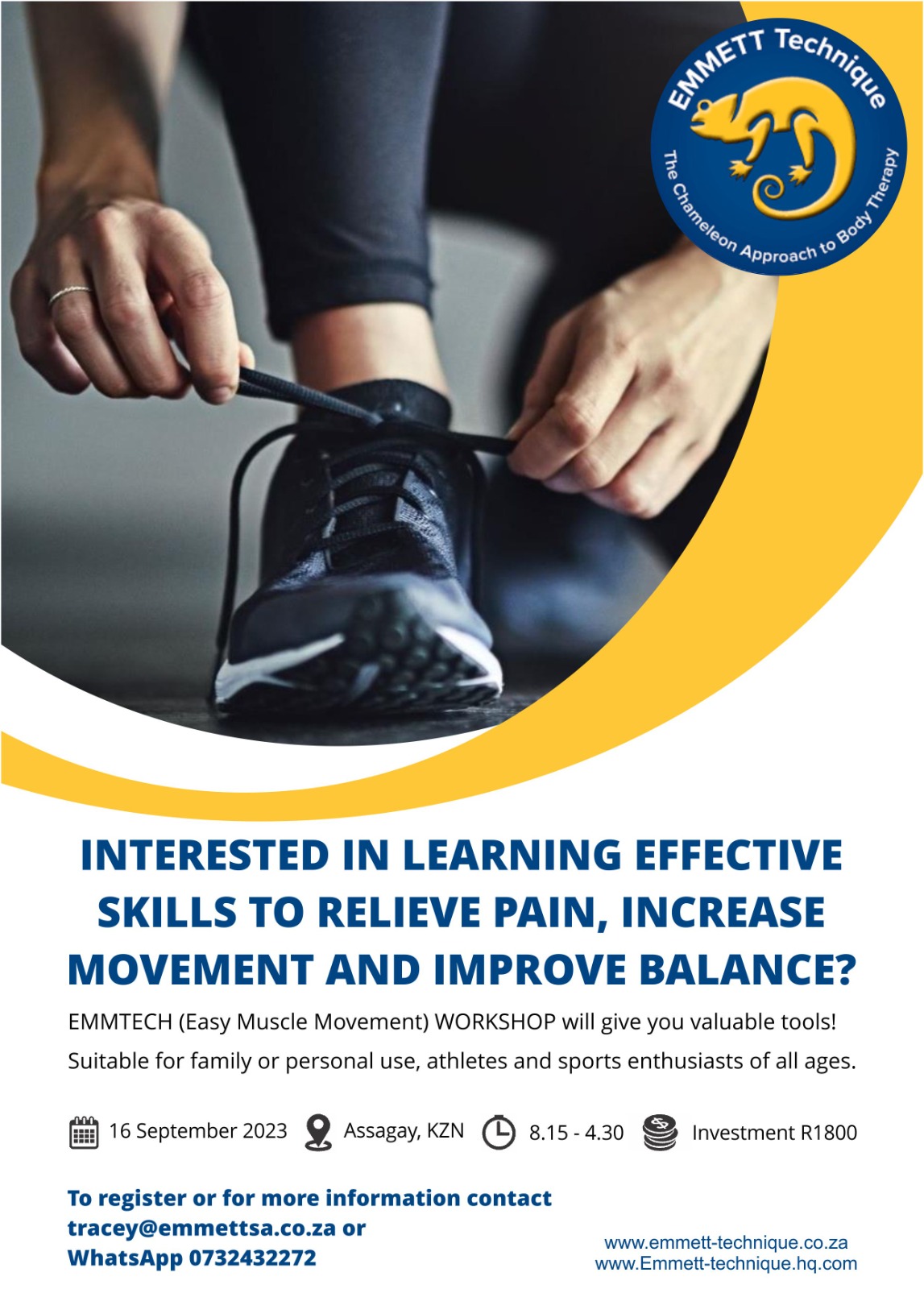 EMMETT Technique
The Chameleon Approach to Body Therapy

INTERESTED IN LEARNING EFFECTIVE SKILLS TO RELIEVE PAIN, INCREASE MOVEMENT AND IMPROVE BALANCE?

EMMTECH (Easy Muscle Movement) WORKSHOP will give you valuable tools! Suitable for family or personal use, athletes and sports enthusiasts of all ages.

16 September 2023 Assagay, KZN 8.15 - 4.30 Investment R1800

To register or for more information contact tracey@emmettsa.co.za or WhatsApp 0732432272

www.emmett-technique.co.za
www.Emmett-technique.hq.com